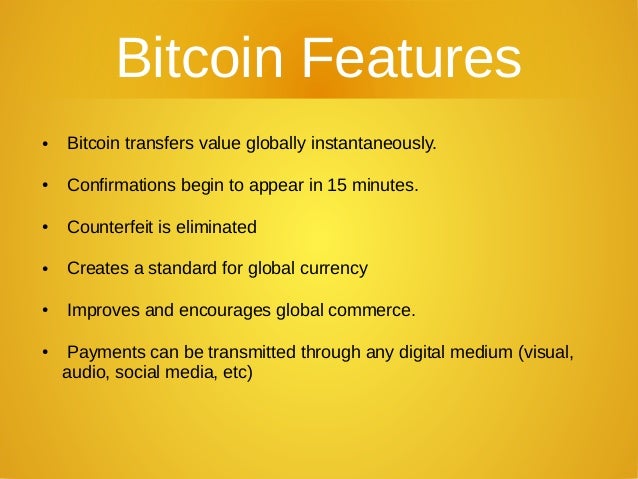 Bitcoin Features

• Bitcoin transfers value globally instantaneously.

• Confirmations begin to appear in 15 minutes.

• Counterfeit is eliminated

• Creates a standard for global currency

• Improves and encourages global commerce.

• Payments can be transmitted through any digital medium (visual, audio, social media, etc)